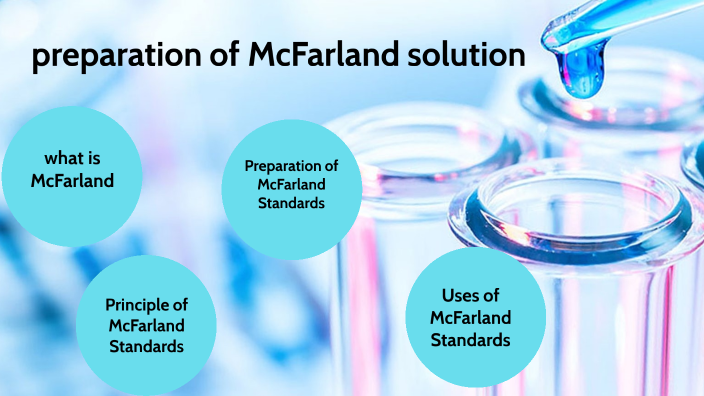 preparation of McFarland solution

what is McFarland

Preparation of McFarland Standards

Principle of McFarland Standards

Uses of McFarland Standards